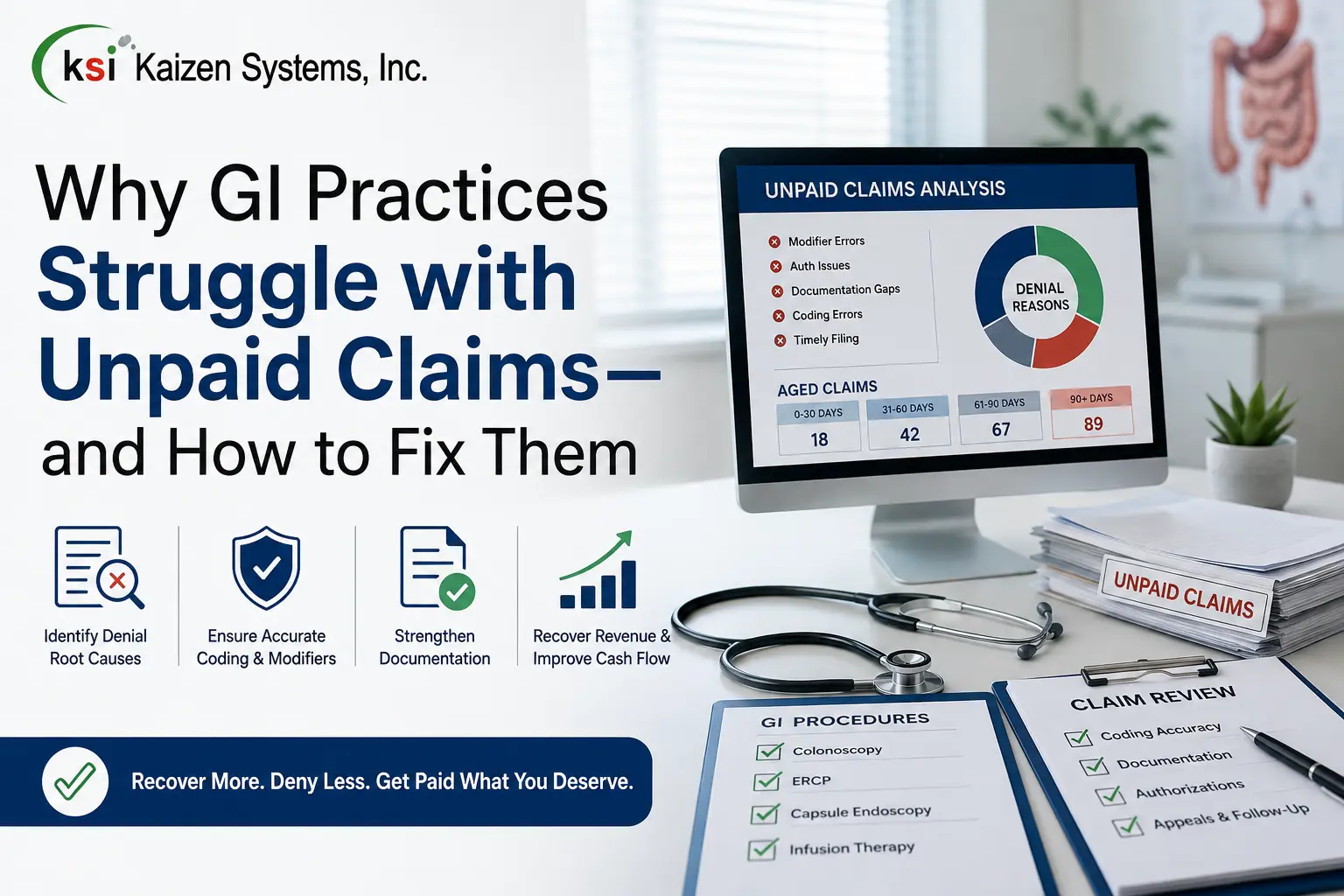 ksi Kaizen Systems, Inc.

Why GI Practices Struggle with Unpaid Claims— and How to Fix Them

Identify Denial Root Causes

Ensure Accurate Coding & Modifiers

Strengthen Documentation

Recover Revenue & Improve Cash Flow

Recover More. Deny Less. Get Paid What You Deserve.

UNPAID CLAIMS ANALYSIS

Modifier Errors
Auth Issues
Documentation Gaps
Coding Errors
Timely Filing

DENIAL REASONS

AGED CLAIMS

| 0-30 DAYS | 31-60 DAYS | 61-90 DAYS | 90+ DAYS |
|---|---|---|---|
| 18 | 42 | 67 | 89 |

UNPAID CLAIMS

GI PROCEDURES
Colonoscopy
ERCP
Capsule Endoscopy
Infusion Therapy

CLAIM REVIEW
Coding Accuracy
Documentation
Authorizations
Appeals & Follow-Up